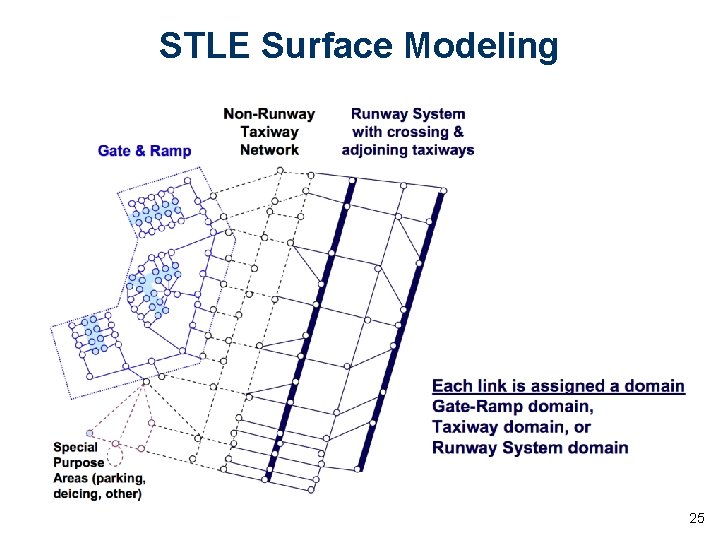 STLE Surface Modeling

Gate & Ramp

Non-Runway Taxiway Network

Runway System with crossing & adjoining taxiways

Special Purpose Areas (parking, deicing, other)

Each link is assigned a domain
Gate-Ramp domain,
Taxiway domain, or
Runway System domain

25